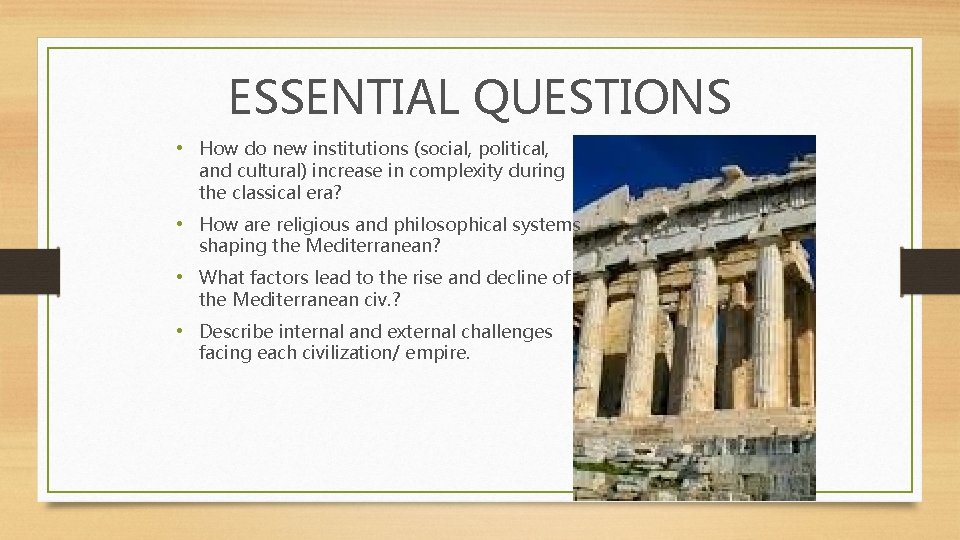 ESSENTIAL QUESTIONS

• How do new institutions (social, political, and cultural) increase in complexity during the classical era?

• How are religious and philosophical systems shaping the Mediterranean?

• What factors lead to the rise and decline of the Mediterranean civ.?

• Describe internal and external challenges facing each civilization/ empire.